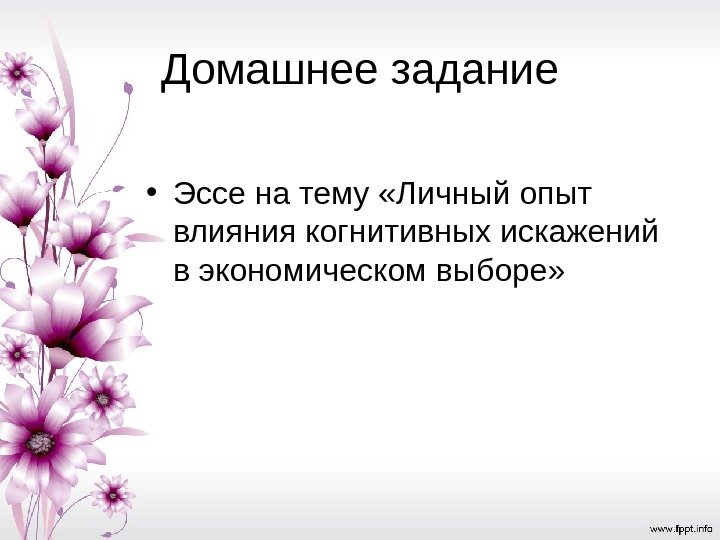 Домашнее задание

• Эссе на тему «Личный опыт влияния когнитивных искажений в экономическом выборе»

www.fppt.info